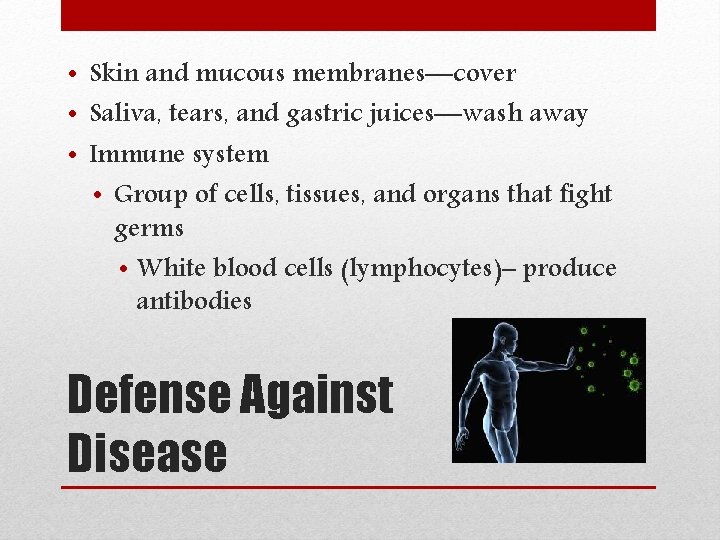 • Skin and mucous membranes—cover
• Saliva, tears, and gastric juices—wash away
• Immune system
  • Group of cells, tissues, and organs that fight germs
    • White blood cells (lymphocytes)– produce antibodies

Defense Against Disease